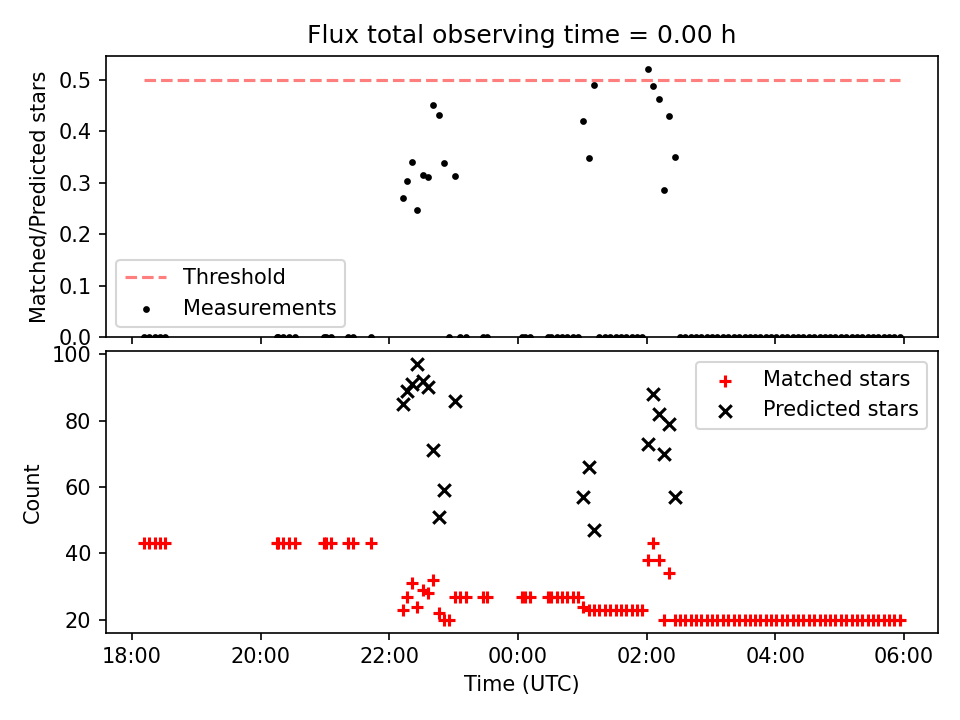 Flux total observing time = 0.00 h

Matched/Predicted stars

0.5
0.4
0.3
0.2
0.1
0.0

Threshold
Measurements

Count

100
80
60
40
20

Matched stars
Predicted stars

18:00
20:00
22:00
00:00
02:00
04:00
06:00

Time (UTC)